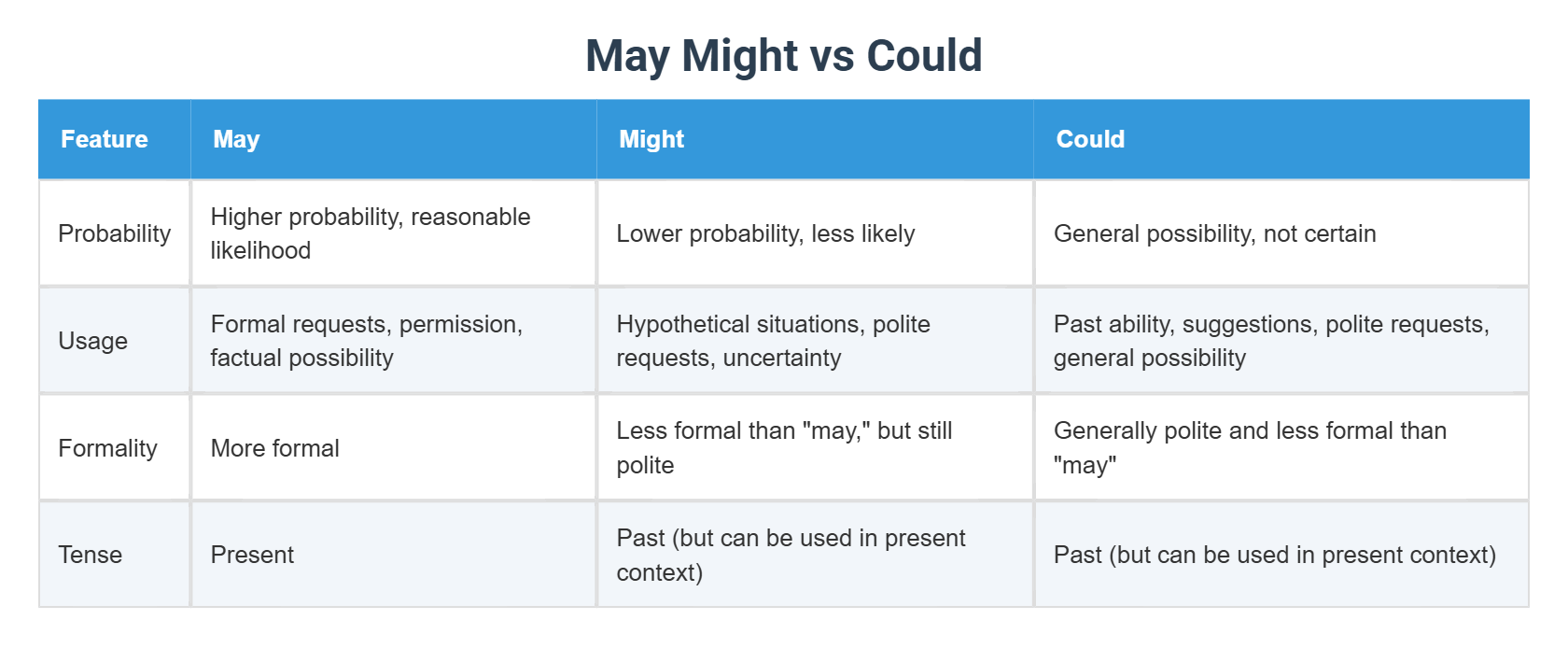 May Might vs Could

| Feature | May | Might | Could |
|---|---|---|---|
| Probability | Higher probability, reasonable likelihood | Lower probability, less likely | General possibility, not certain |
| Usage | Formal requests, permission, factual possibility | Hypothetical situations, polite requests, uncertainty | Past ability, suggestions, polite requests, general possibility |
| Formality | More formal | Less formal than "may," but still polite | Generally polite and less formal than "may" |
| Tense | Present | Past (but can be used in present context) | Past (but can be used in present context) |